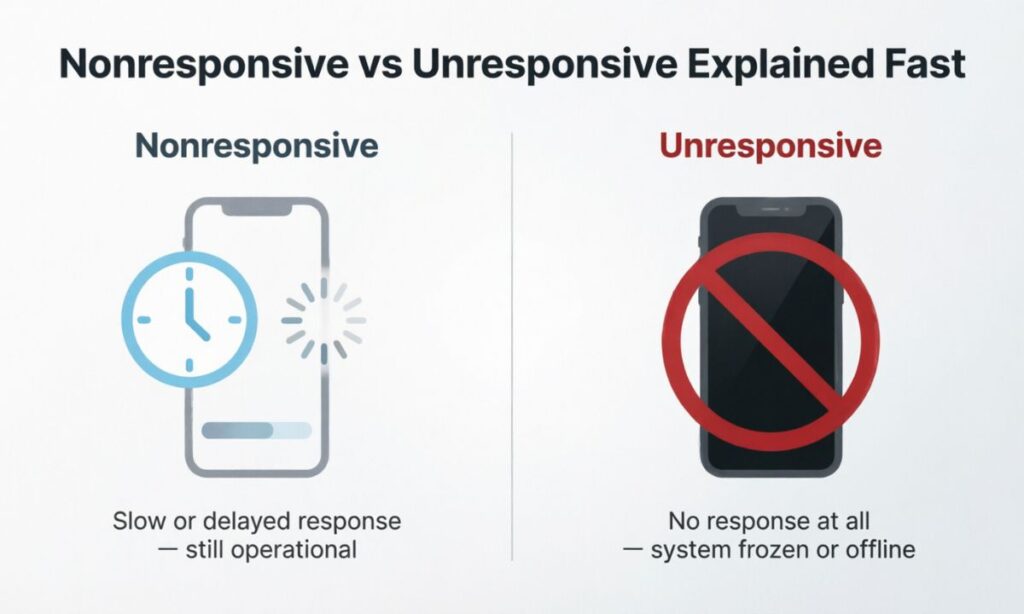 Nonresponsive vs Unresponsive Explained Fast

Nonresponsive

Slow or delayed response — still operational

Unresponsive

No response at all — system frozen or offline